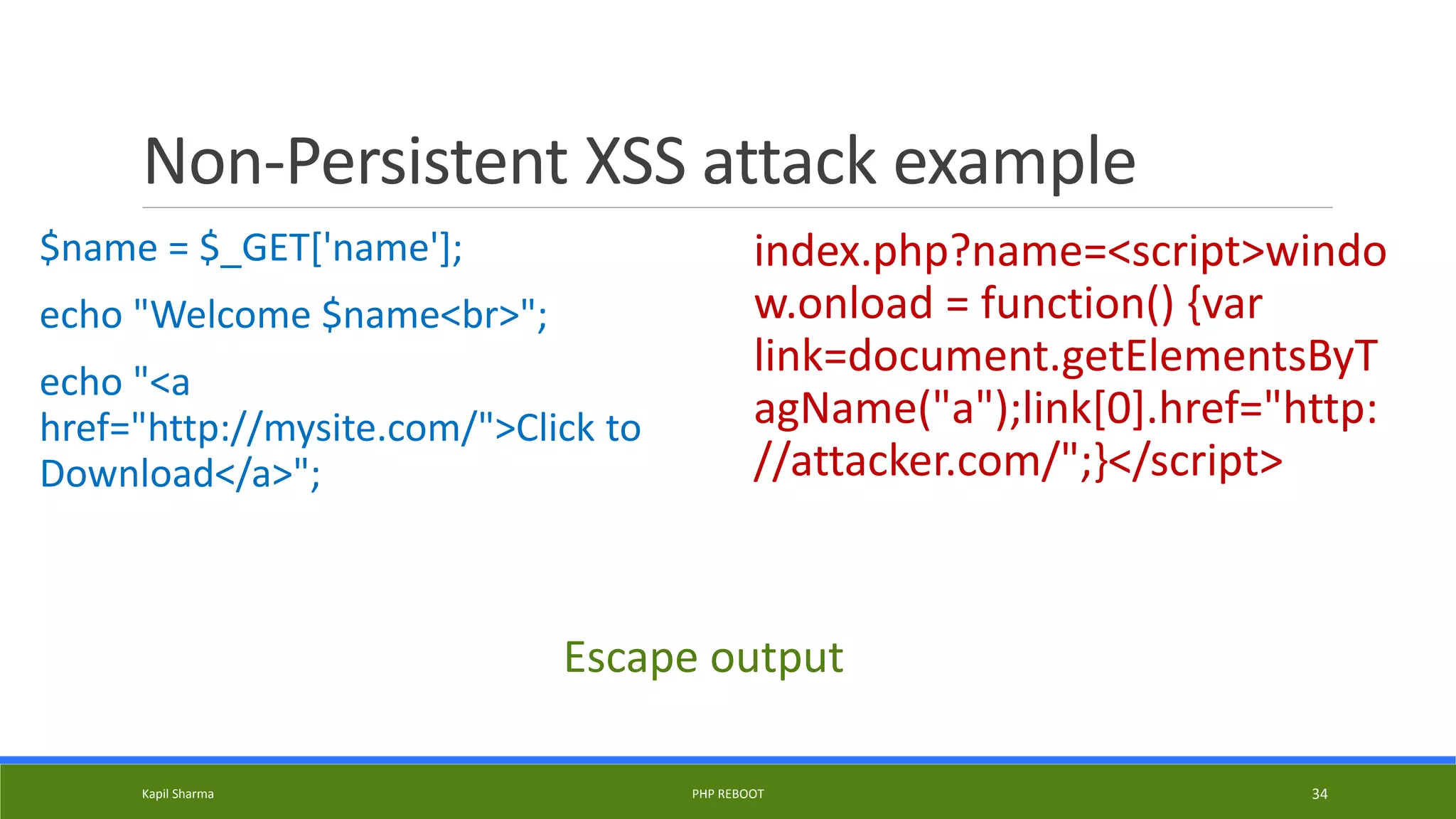 Non-Persistent XSS attack example

$name = $_GET['name'];

echo "Welcome $name<br>";

echo "<a href="http://mysite.com/">Click to Download</a>";

index.php?name=<script>window.onload = function() {var link=document.getElementsByTagName("a");link[0].href="http://attacker.com/";}</script>

Escape output

Kapil Sharma

PHP REBOOT

34